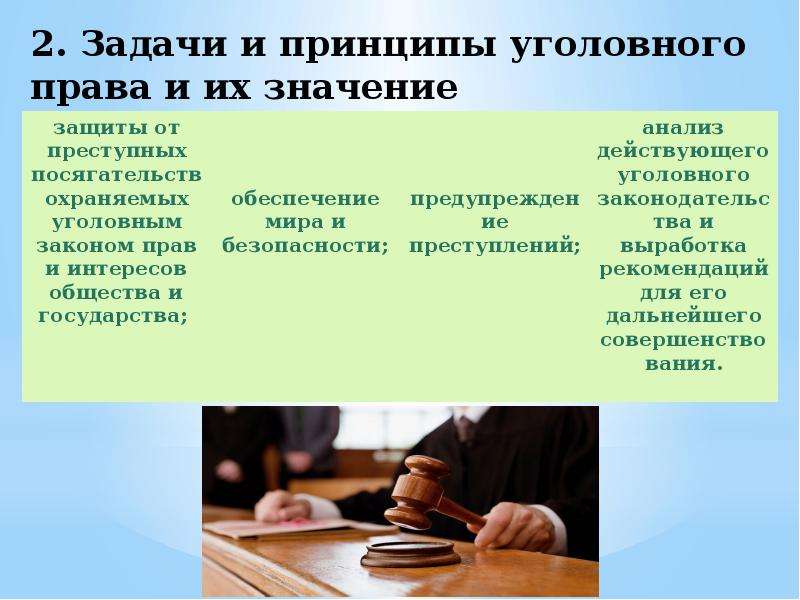 2. Задачи и принципы уголовного права и их значение

| защиты от преступных посягательств охраняемых уголовным законом прав и интересов общества и государства; | обеспечение мира и безопасности; | предупреждение преступлений; | анализ действующего уголовного законодательства и выработка рекомендаций для его дальнейшего совершенствования. |
|---|---|---|---|